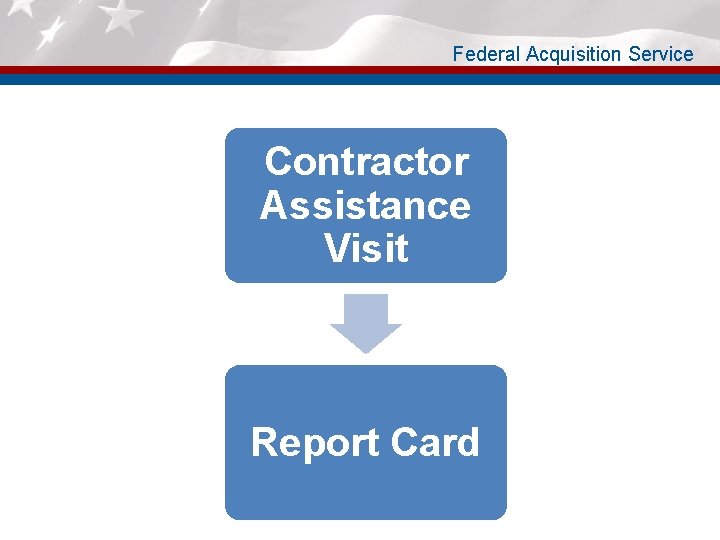 Federal Acquisition Service

Contractor Assistance Visit

Report Card